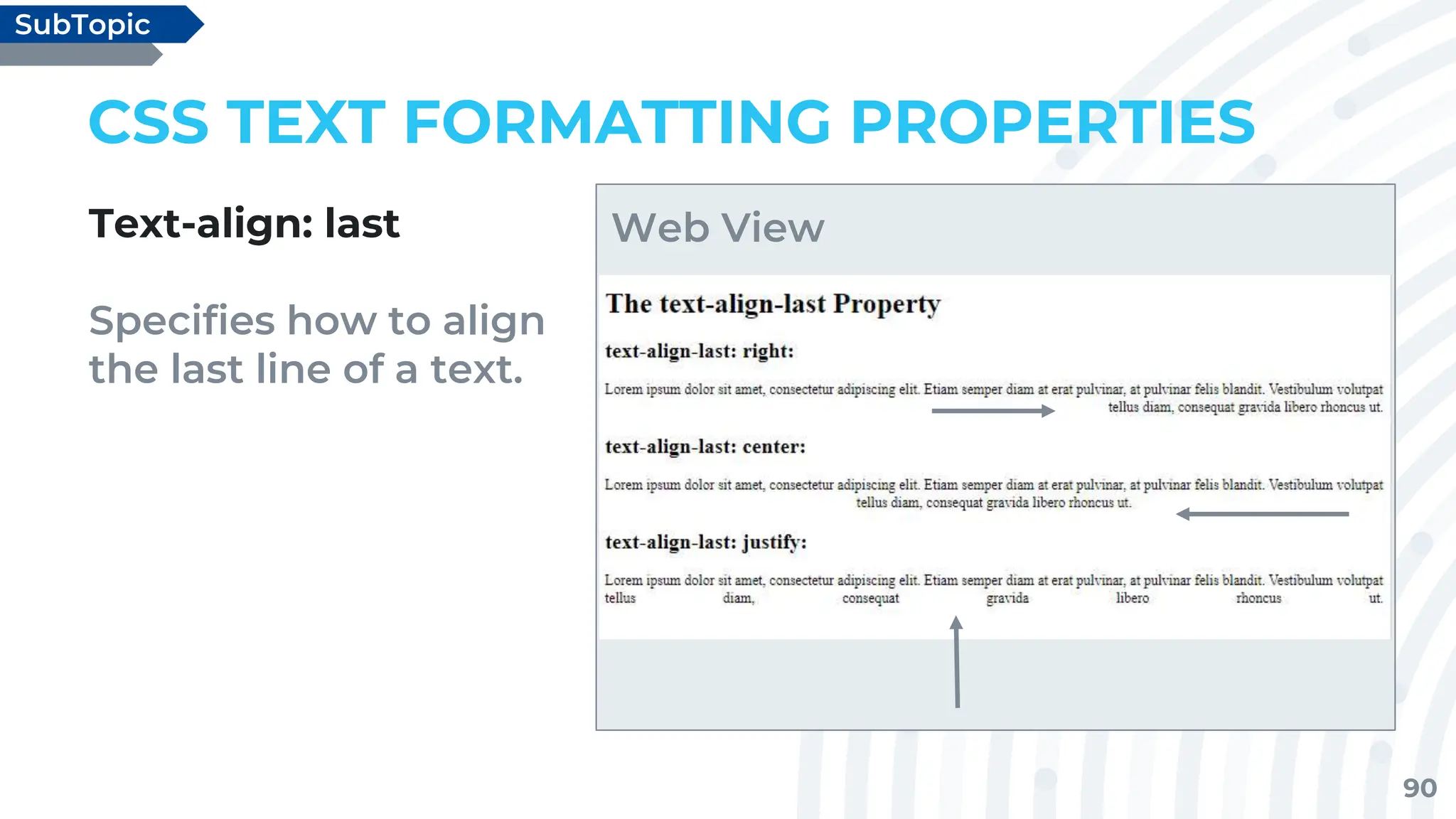 SubTopic

CSS TEXT FORMATTING PROPERTIES

Text-align: last

Specifies how to align the last line of a text.

Web View

The text-align-last Property

text-align-last: right:

Lorem ipsum dolor sit amet, consectetur adipiscing elit. Etiam semper diam at erat pulvinar, at pulvinar felis blandit. Vestibulum volutpat tellus diam, consequat gravida libero rhoncus ut.

text-align-last: center:

Lorem ipsum dolor sit amet, consectetur adipiscing elit. Etiam semper diam at erat pulvinar, at pulvinar felis blandit. Vestibulum volutpat tellus diam, consequat gravida libero rhoncus ut.

text-align-last: justify:

Lorem ipsum dolor sit amet, consectetur adipiscing elit. Etiam semper diam at erat pulvinar, at pulvinar felis blandit. Vestibulum volutpat tellus diam, consequat gravida libero rhoncus ut.

90